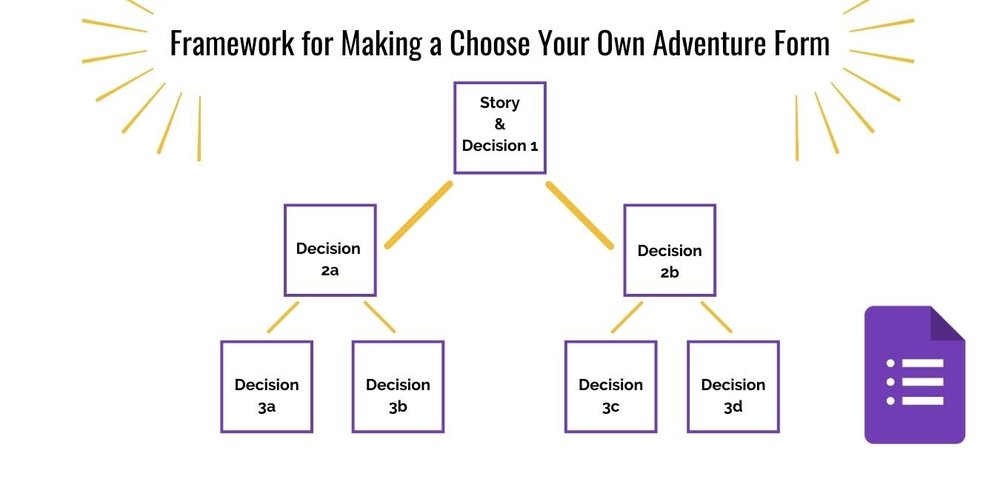 Framework for Making a Choose Your Own Adventure Form

Story
&
Decision 1

Decision
2a

Decision
2b

Decision
3a

Decision
3b

Decision
3c

Decision
3d